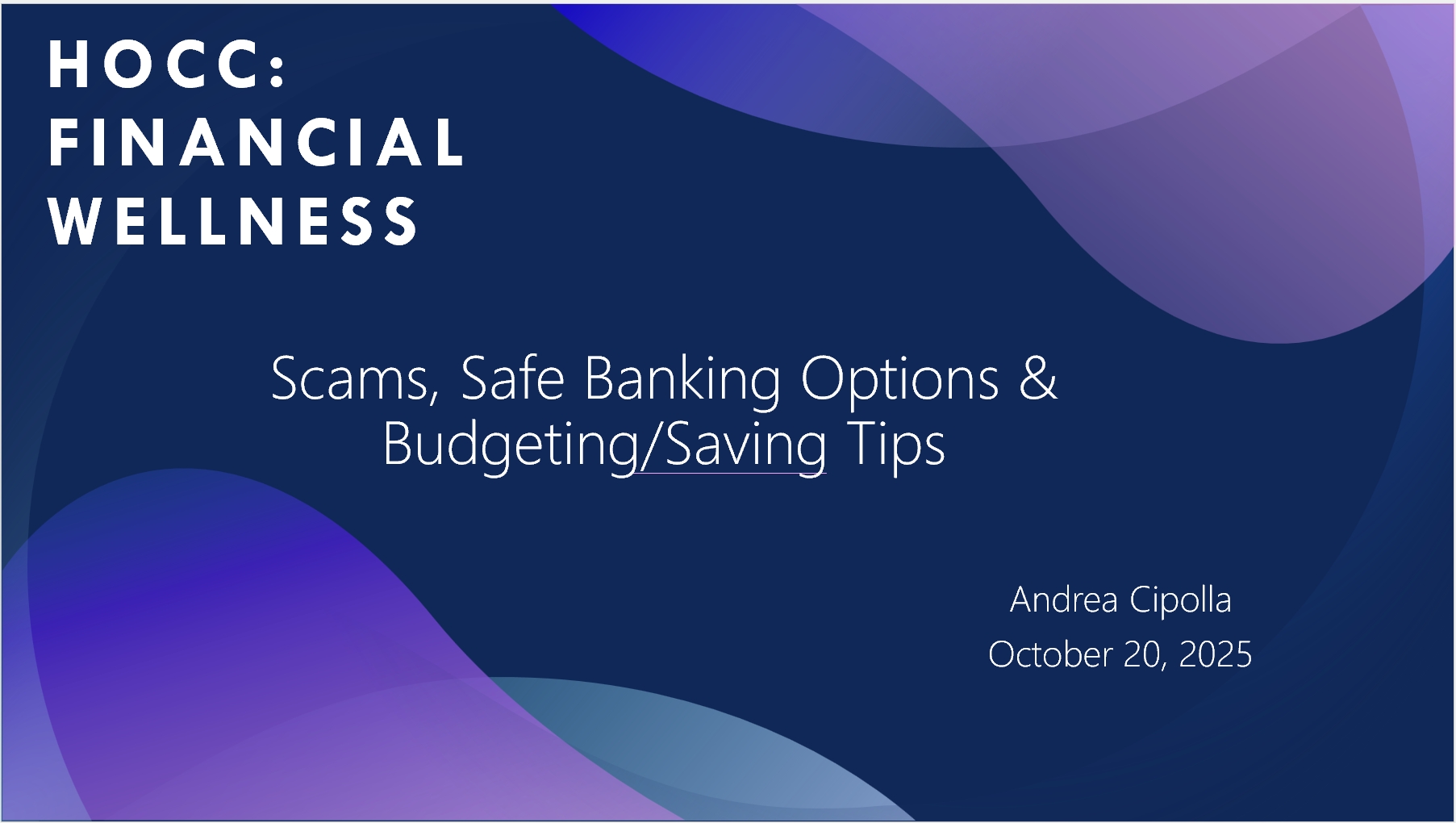 HOCC: FINANCIAL WELLNESS

Scams, Safe Banking Options & Budgeting/Saving Tips

Andrea Cipolla
October 20, 2025